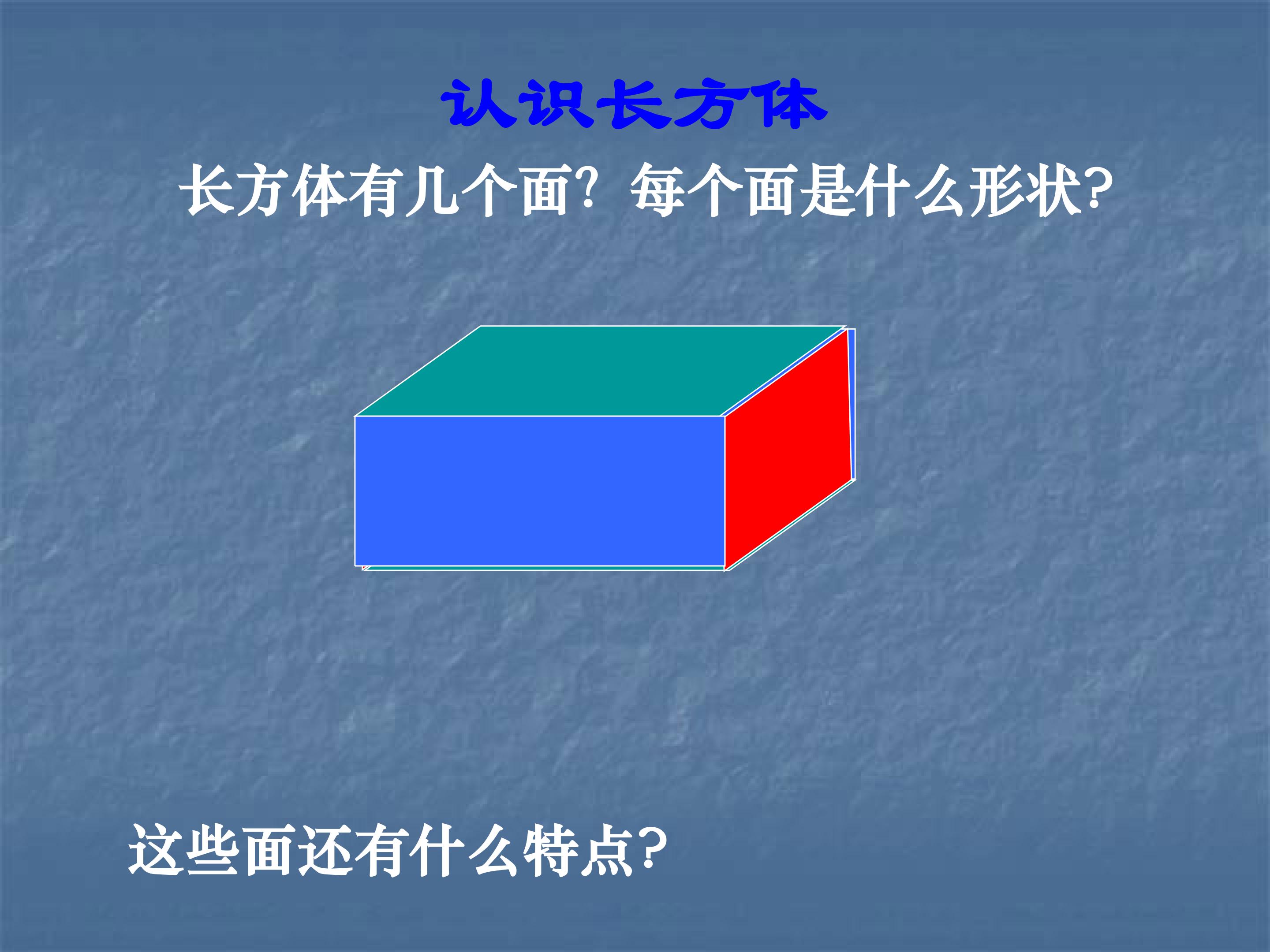 认识长方体

长方体有几个面？每个面是什么形状？

这些面还有什么特点？